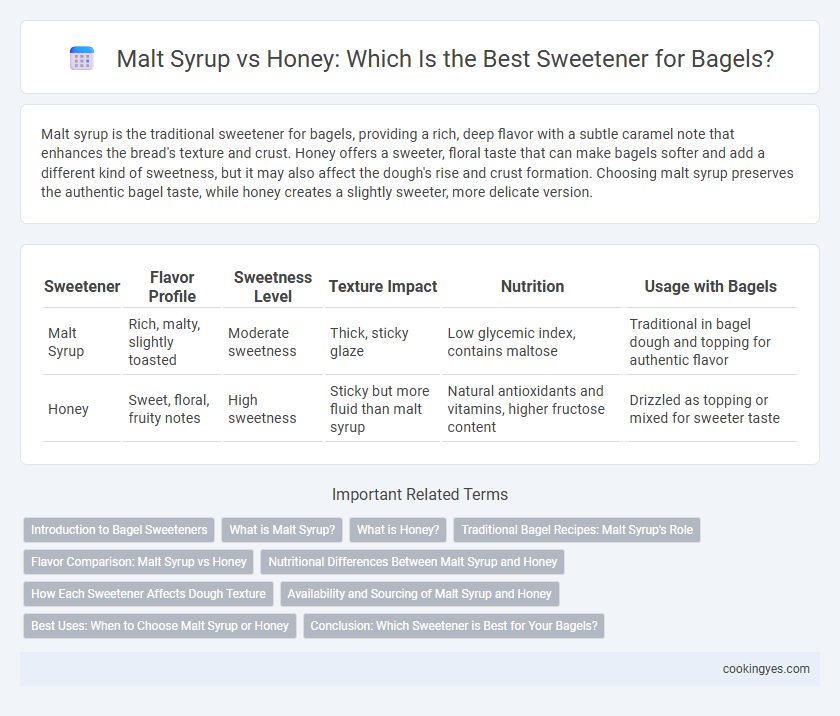 Malt Syrup vs Honey: Which Is the Best Sweetener for Bagels?

Malt syrup is the traditional sweetener for bagels, providing a rich, deep flavor with a subtle caramel note that enhances the bread's texture and crust. Honey offers a sweeter, floral taste that can make bagels softer and add a different kind of sweetness, but it may also affect the dough's rise and crust formation. Choosing malt syrup preserves the authentic bagel taste, while honey creates a slightly sweeter, more delicate version.

| Sweetener | Flavor Profile | Sweetness Level | Texture Impact | Nutrition | Usage with Bagels |
|---|---|---|---|---|---|
| Malt Syrup | Rich, malty, slightly toasted | Moderate sweetness | Thick, sticky glaze | Low glycemic index, contains maltose | Traditional in bagel dough and topping for authentic flavor |
| Honey | Sweet, floral, fruity notes | High sweetness | Sticky but more fluid than malt syrup | Natural antioxidants and vitamins, higher fructose content | Drizzled as topping or mixed for sweeter taste |

Important Related Terms

Introduction to Bagel Sweeteners
What is Malt Syrup?
What is Honey?
Traditional Bagel Recipes: Malt Syrup's Role
Flavor Comparison: Malt Syrup vs Honey
Nutritional Differences Between Malt Syrup and Honey
How Each Sweetener Affects Dough Texture
Availability and Sourcing of Malt Syrup and Honey
Best Uses: When to Choose Malt Syrup or Honey
Conclusion: Which Sweetener is Best for Your Bagels?

cookingyes.com